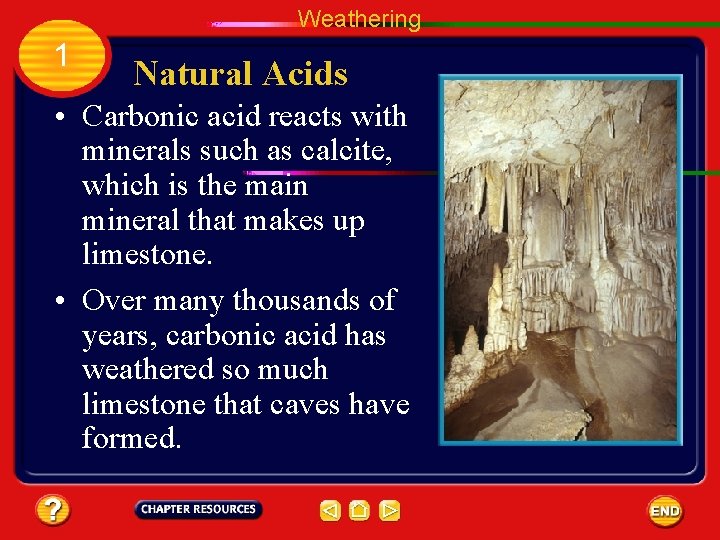 Weathering

1

Natural Acids

• Carbonic acid reacts with minerals such as calcite, which is the main mineral that makes up limestone.

• Over many thousands of years, carbonic acid has weathered so much limestone that caves have formed.

?

CHAPTER RESOURCES

END